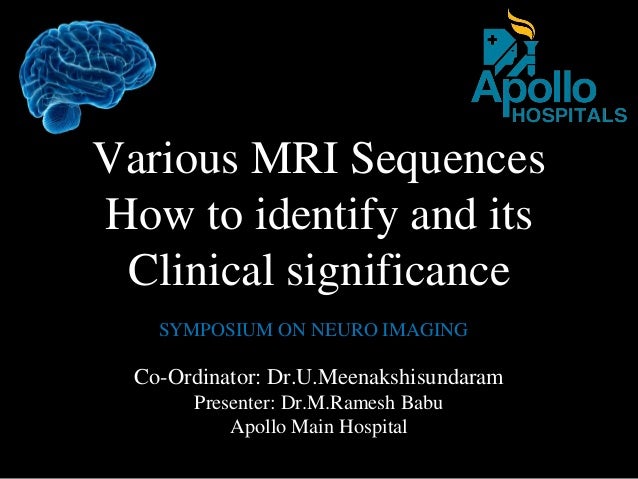 Apollo HOSPITALS

Various MRI Sequences How to identify and its Clinical significance

SYMPOSIUM ON NEURO IMAGING

Co-Ordinator: Dr.U.Meenakshisundaram
Presenter: Dr.M.Ramesh Babu
Apollo Main Hospital